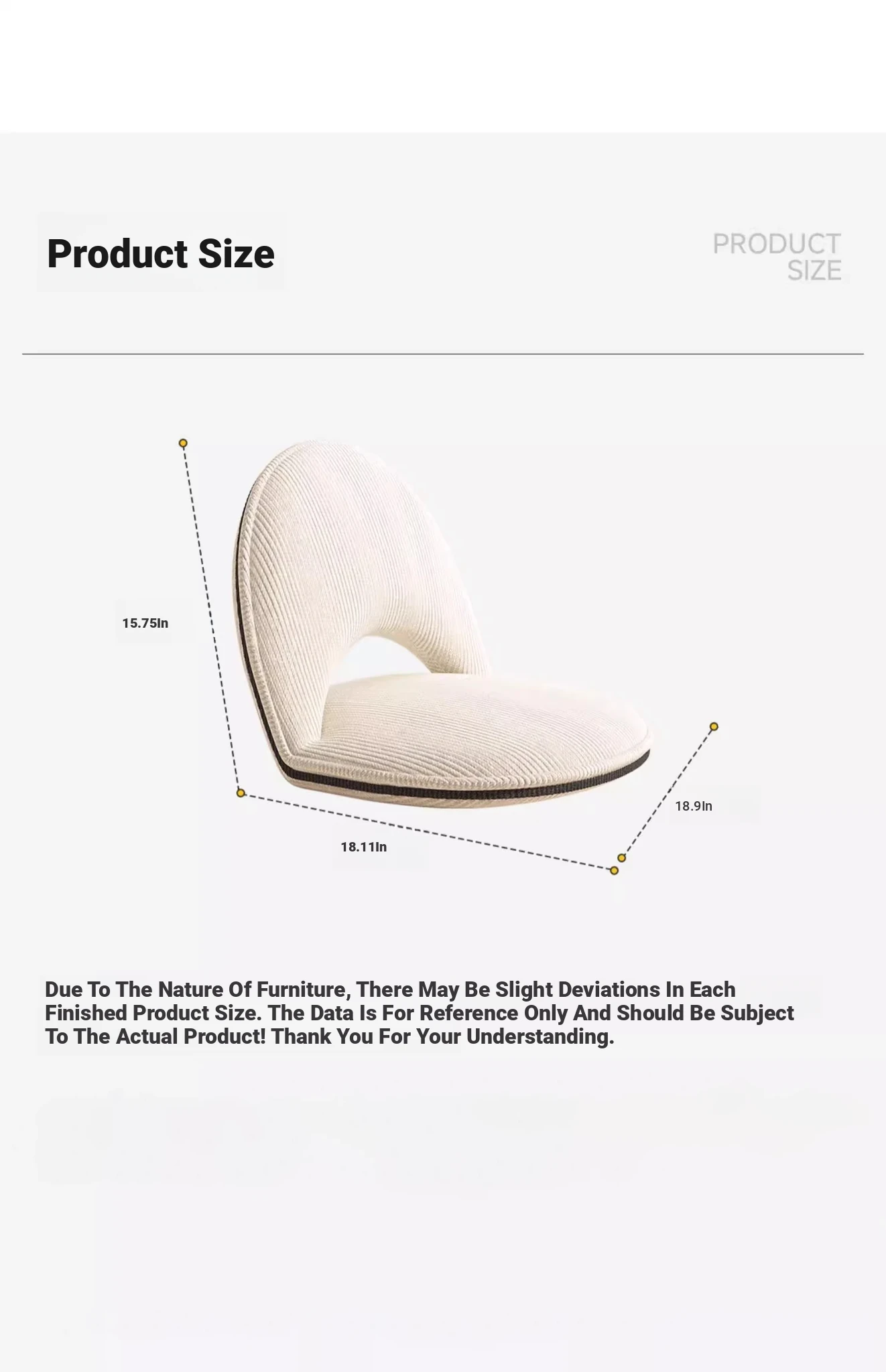 Product Size

PRODUCT
SIZE

15.75In

18.9In

18.11In

Due To The Nature Of Furniture, There May Be Slight Deviations In Each Finished Product Size. The Data Is For Reference Only And Should Be Subject To The Actual Product! Thank You For Your Understanding.